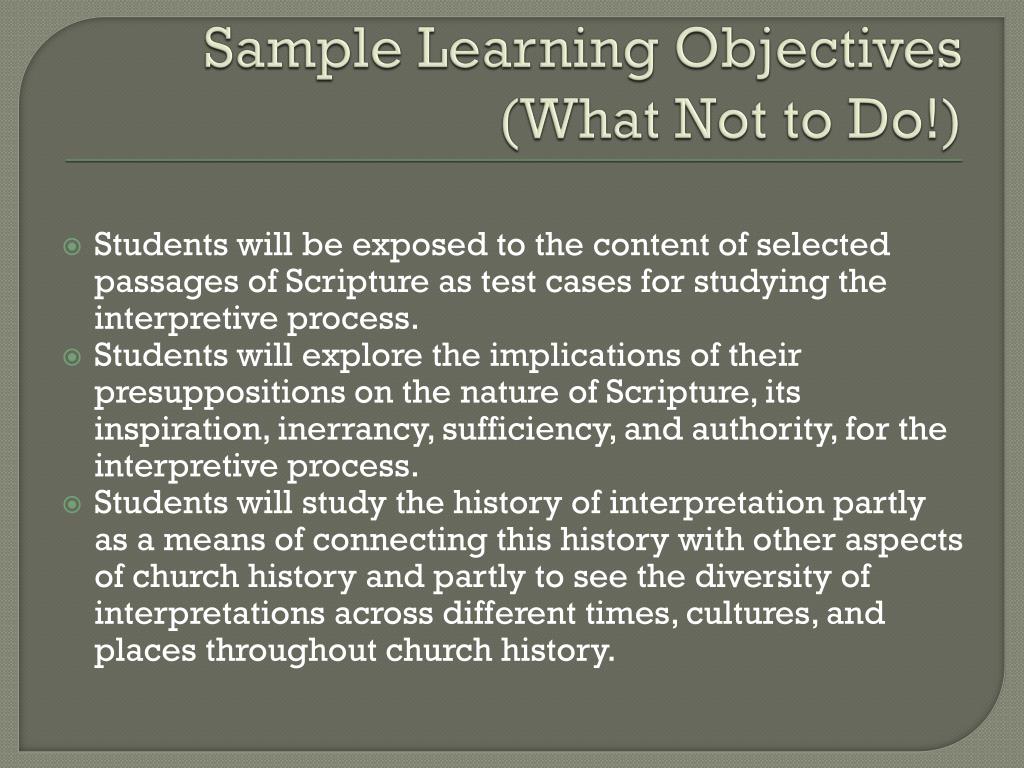 Sample Learning Objectives (What Not to Do!)

Students will be exposed to the content of selected passages of Scripture as test cases for studying the interpretive process.

Students will explore the implications of their presuppositions on the nature of Scripture, its inspiration, inerrancy, sufficiency, and authority, for the interpretive process.

Students will study the history of interpretation partly as a means of connecting this history with other aspects of church history and partly to see the diversity of interpretations across different times, cultures, and places throughout church history.